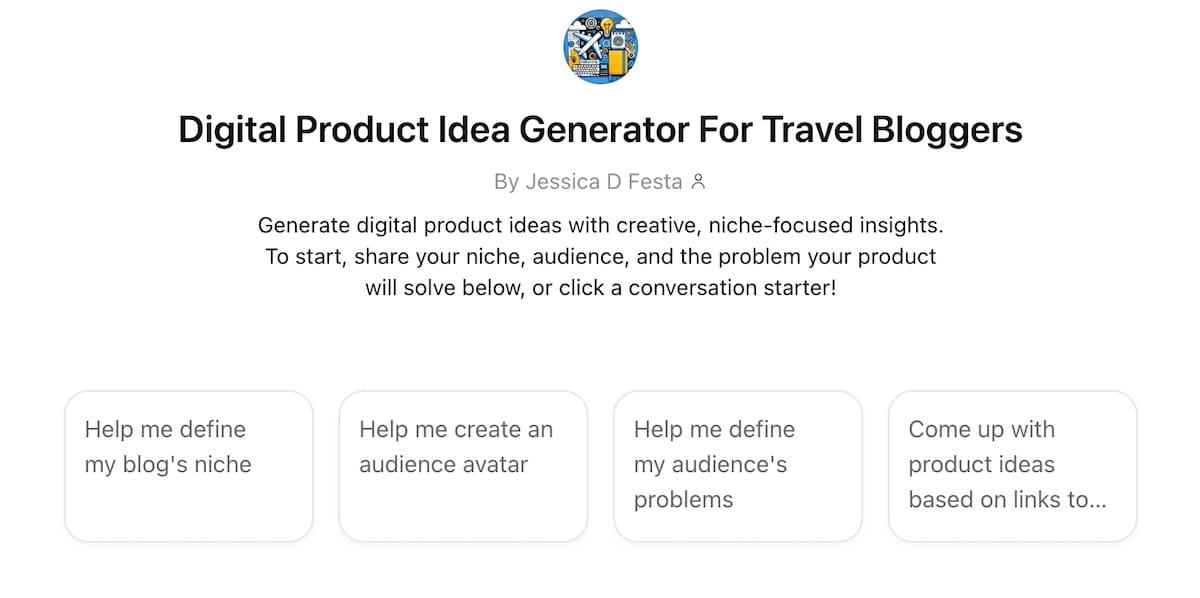 Digital Product Idea Generator For Travel Bloggers

By Jessica D Festa

Generate digital product ideas with creative, niche-focused insights. To start, share your niche, audience, and the problem your product will solve below, or click a conversation starter!

Help me define my blog's niche

Help me create an audience avatar

Help me define my audience's problems

Come up with product ideas based on links to...